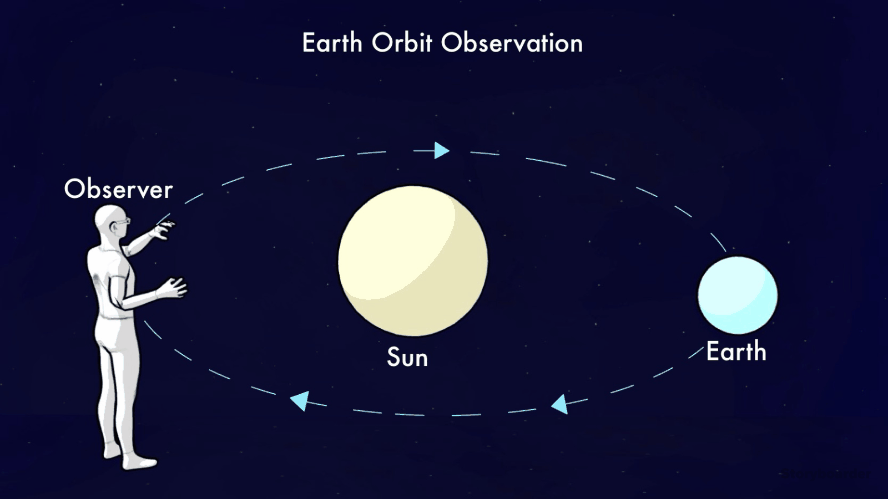 Earth Orbit Observation

Observer

Sun

Earth